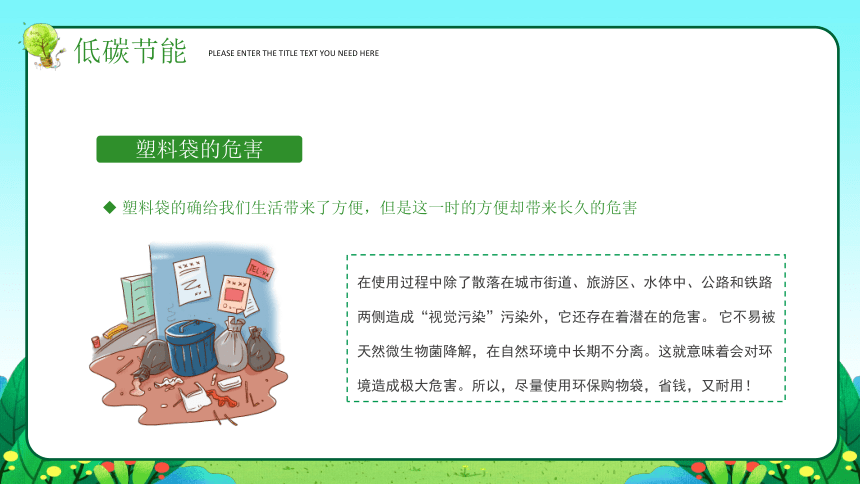 低碳节能

PLEASE ENTER THE TITLE TEXT YOU NEED HERE

塑料袋的危害

◆ 塑料袋的确给我们生活带来了方便，但是这一时的方便却带来长久的危害

在使用过程中除了散落在城市街道、旅游区、水体中、公路和铁路两侧造成“视觉污染”污染外，它还存在着潜在的危害。 它不易被天然微生物菌降解，在自然环境中长期不分离。这就意味着会对环境造成极大危害。所以，尽量使用环保购物袋，省钱，又耐用！